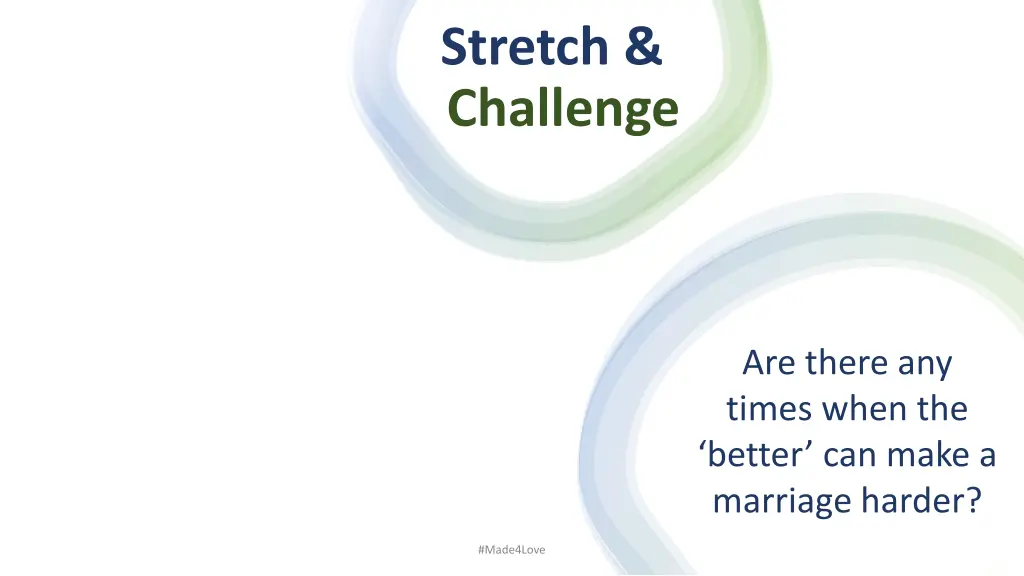 Stretch &
Challenge

Are there any times when the ‘better’ can make a marriage harder?

#Made4Love